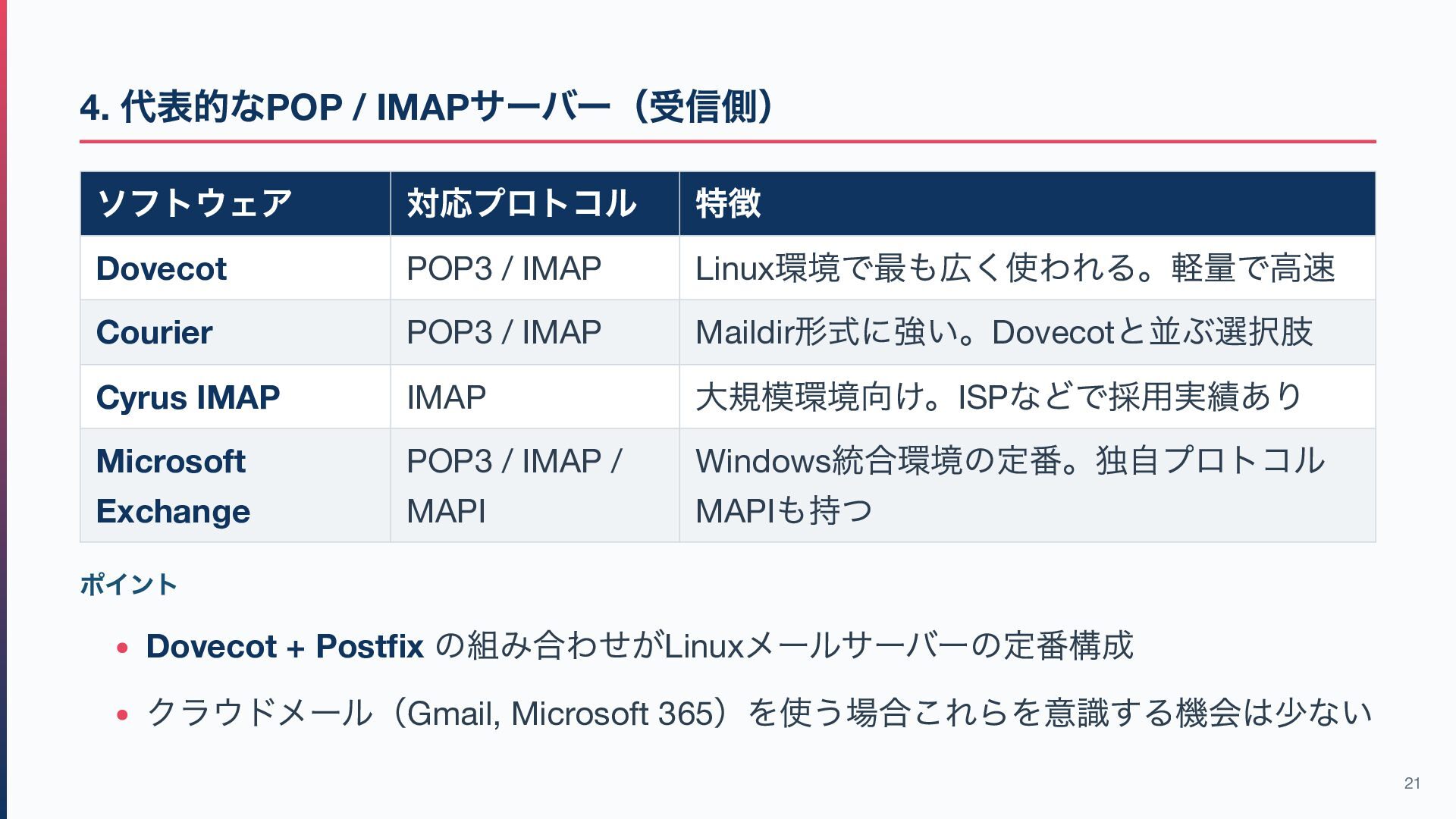 4. 代表的なPOP / IMAPサーバー（受信側）

| ソフトウェア | 対応プロトコル | 特徴 |
|---|---|---|
| Dovecot | POP3 / IMAP | Linux環境で最も広く使われる。軽量で高速 |
| Courier | POP3 / IMAP | Maildir形式に強い。Dovecotと並ぶ選択肢 |
| Cyrus IMAP | IMAP | 大規模環境向け。ISPなどで採用実績あり |
| Microsoft Exchange | POP3 / IMAP / MAPI | Windows統合環境の定番。独自プロトコルMAPIも持つ |

ポイント

• Dovecot + Postfix の組み合わせがLinuxメールサーバーの定番構成

• クラウドメール（Gmail, Microsoft 365）を使う場合これらを意識する機会は少ない

21